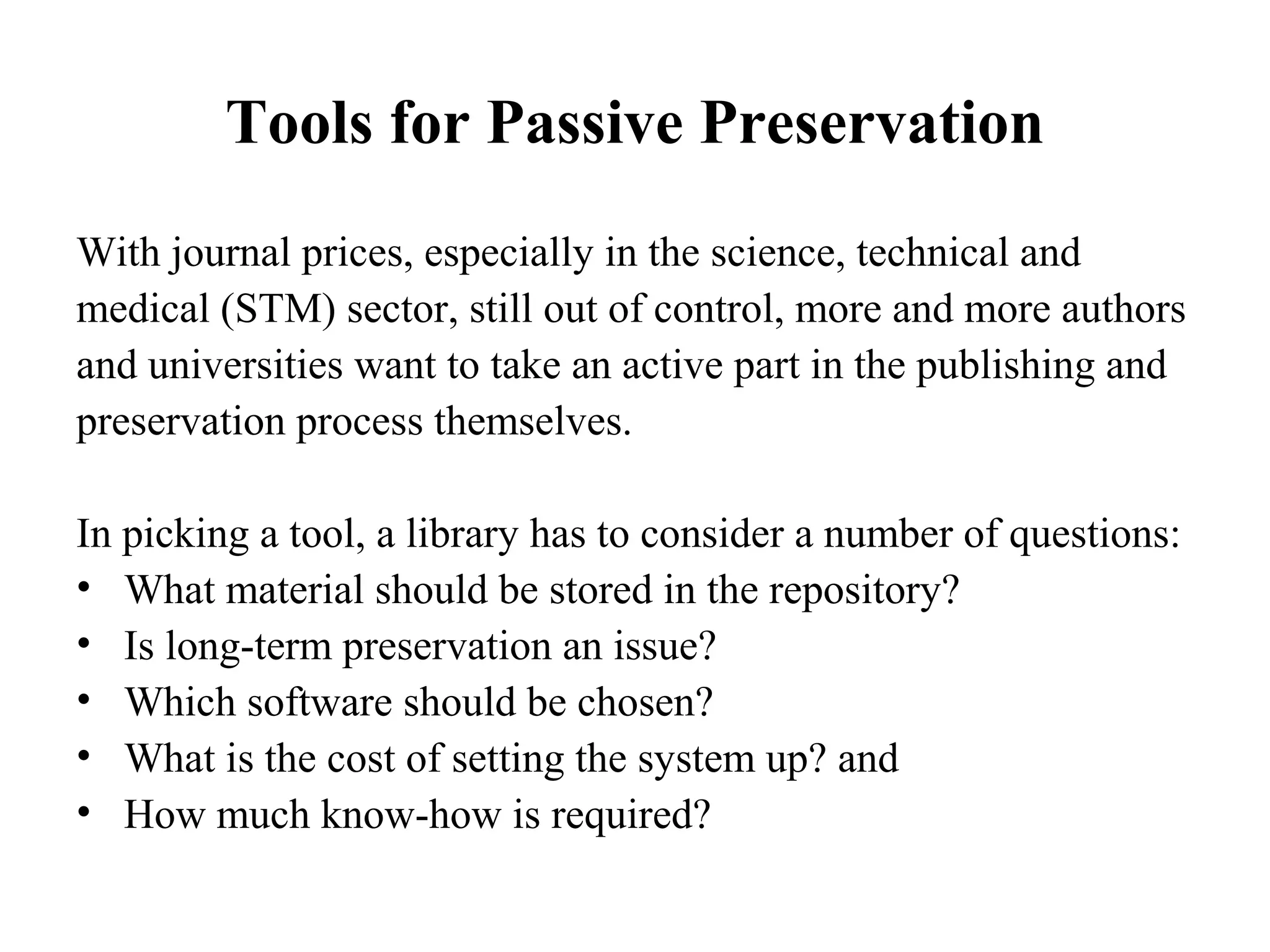 Tools for Passive Preservation

With journal prices, especially in the science, technical and medical (STM) sector, still out of control, more and more authors and universities want to take an active part in the publishing and preservation process themselves.

In picking a tool, a library has to consider a number of questions:
• What material should be stored in the repository?
• Is long-term preservation an issue?
• Which software should be chosen?
• What is the cost of setting the system up? and
• How much know-how is required?